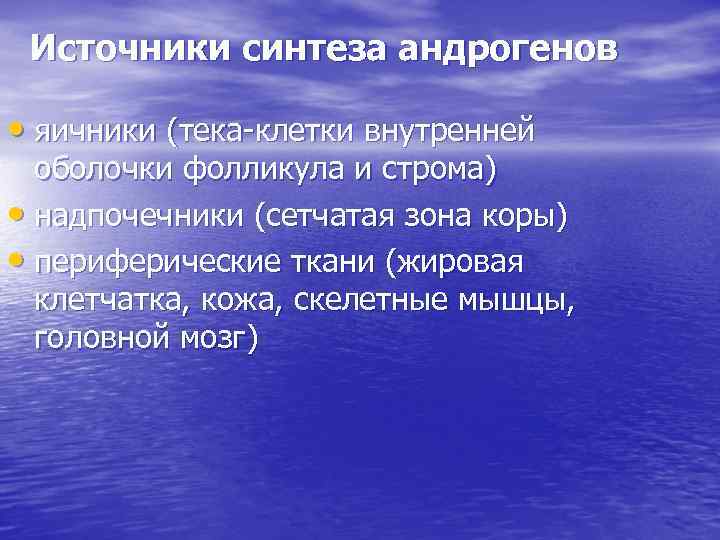 Источники синтеза андрогенов

• яичники (тека-клетки внутренней оболочки фолликула и строма)
• надпочечники (сетчатая зона коры)
• периферические ткани (жировая клетчатка, кожа, скелетные мышцы, головной мозг)